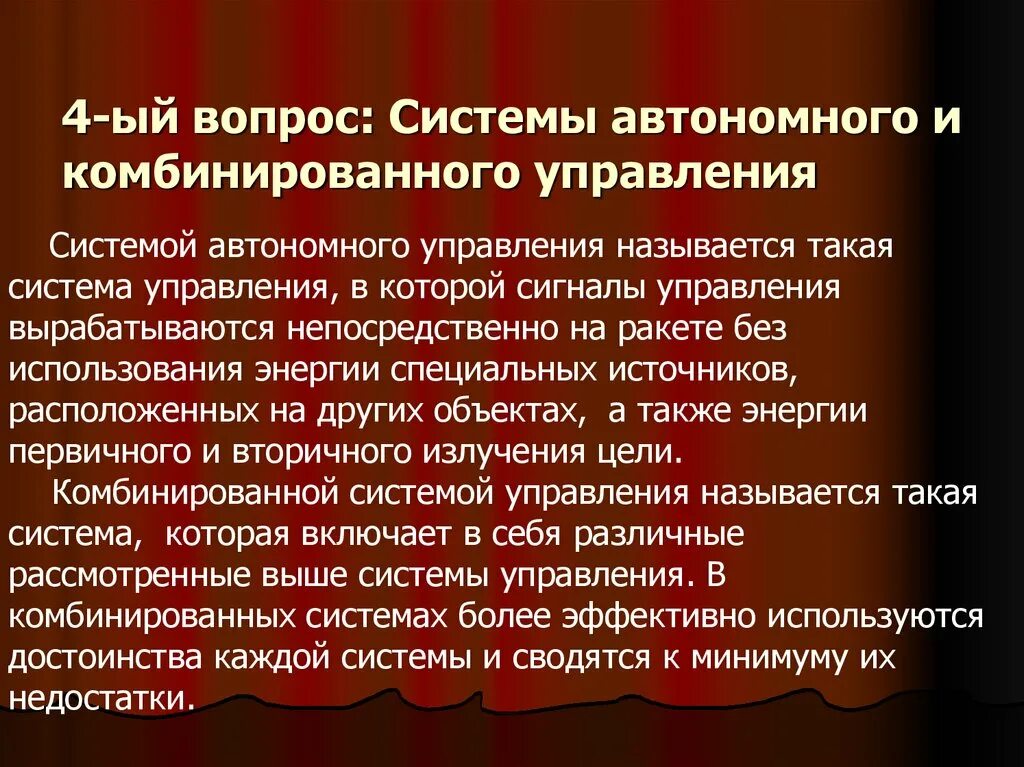 4-ый вопрос: Системы автономного и комбинированного управления

Системой автономного управления называется такая система управления, в которой сигналы управления вырабатываются непосредственно на ракете без использования энергии специальных источников, расположенных на других объектах,  а также энергии первичного и вторичного излучения цели.

Комбинированной системой управления называется такая система,  которая включает в себя различные рассмотренные выше системы управления. В комбинированных системах более эффективно используются достоинства каждой системы и сводятся к минимуму их недостатки.